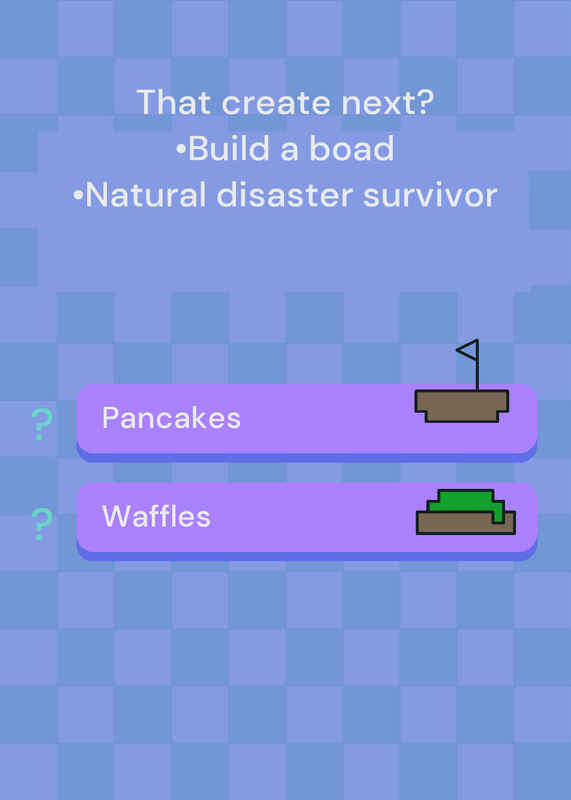 That create next?
•Build a boad
•Natural disaster survivor

?
Pancakes

?
Waffles